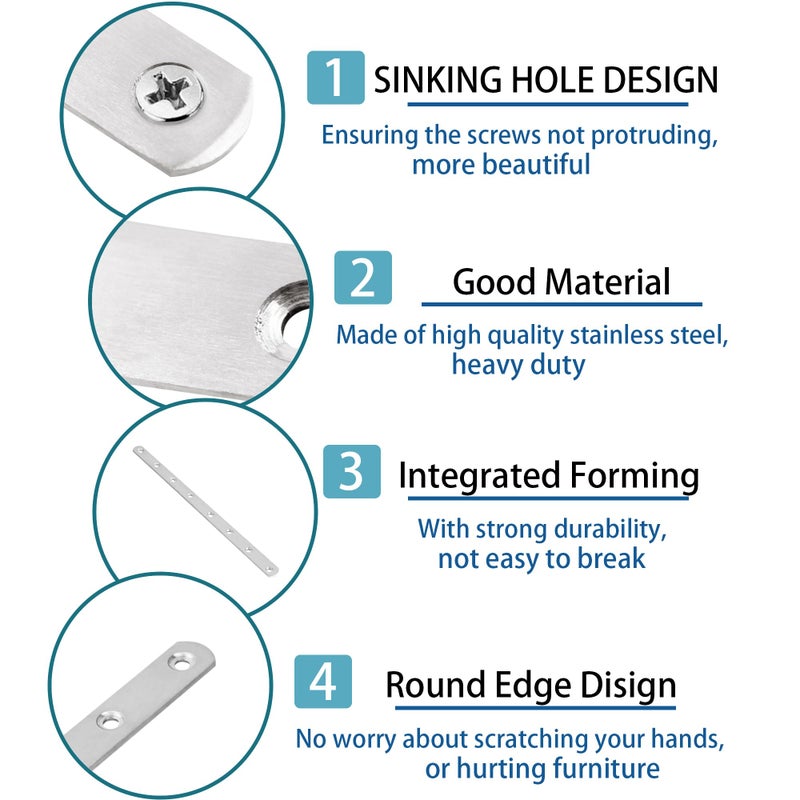 1 SINKING HOLE DESIGN

Ensuring the screws not protruding, more beautiful

2 Good Material

Made of high quality stainless steel, heavy duty

3 Integrated Forming

With strong durability, not easy to break

4 Round Edge Disign

No worry about scratching your hands, or hurting furniture